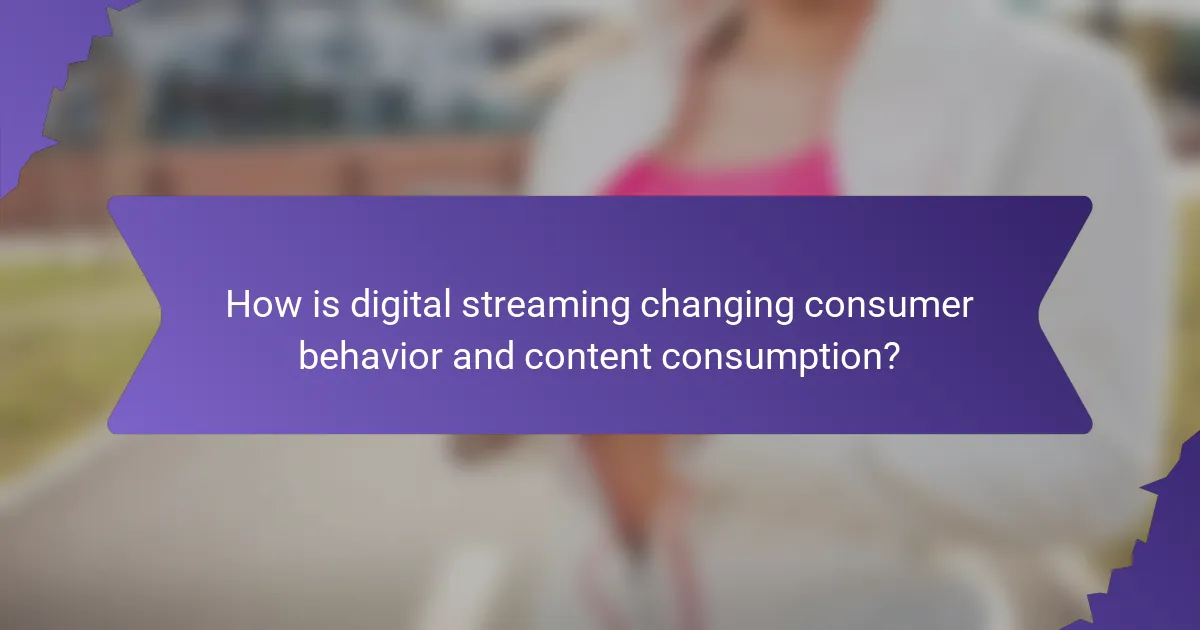 How is digital streaming changing consumer behavior and content consumption?